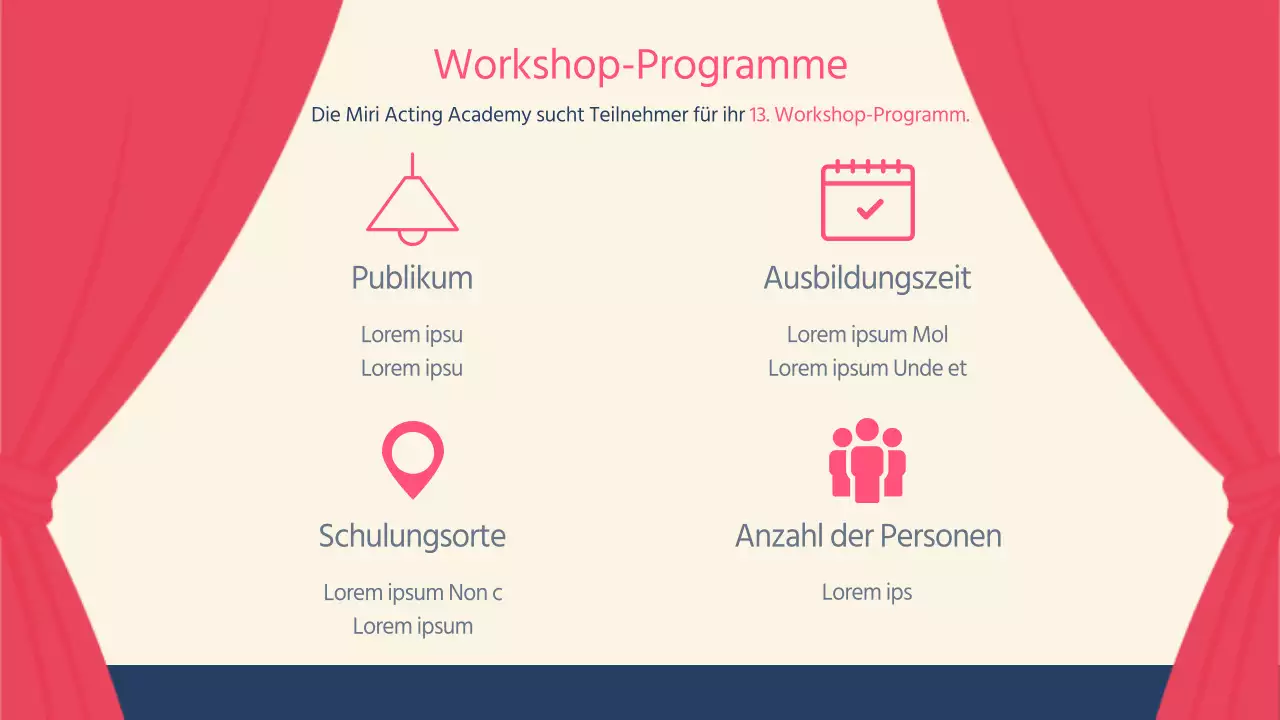 Workshop-Programme

Die Miri Acting Academy sucht Teilnehmer für ihr 13. Workshop-Programm.

Publikum

Lorem ipsu
Lorem ipsu

Ausbildungszeit

Lorem ipsum Mol
Lorem ipsum Unde et

Schulungsorte

Lorem ipsum Non c
Lorem ipsum

Anzahl der Personen

Lorem ips